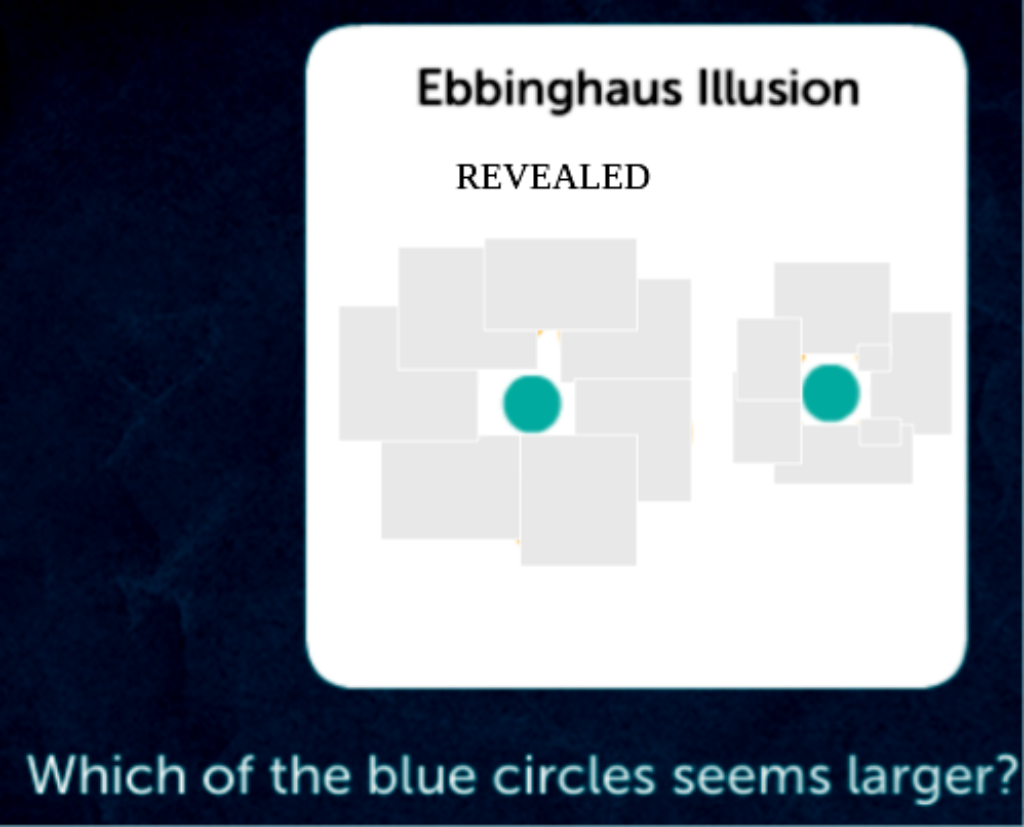 Ebbinghaus Illusion

REVEALED

Which of the blue circles seems larger?